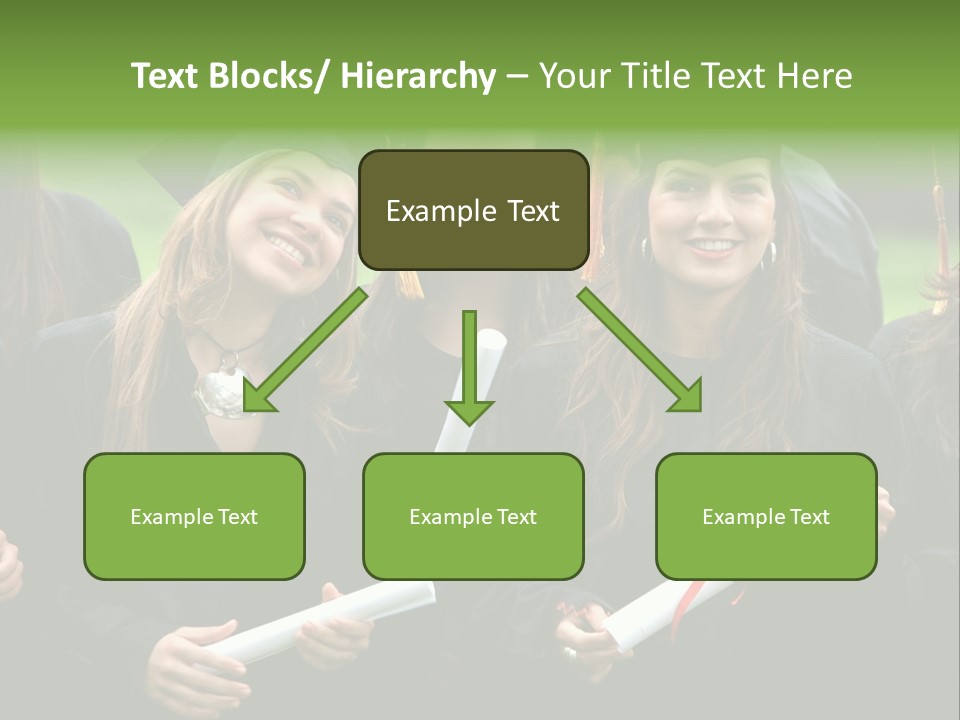 Text Blocks/ Hierarchy – Your Title Text Here

Example Text

Example Text

Example Text

Example Text